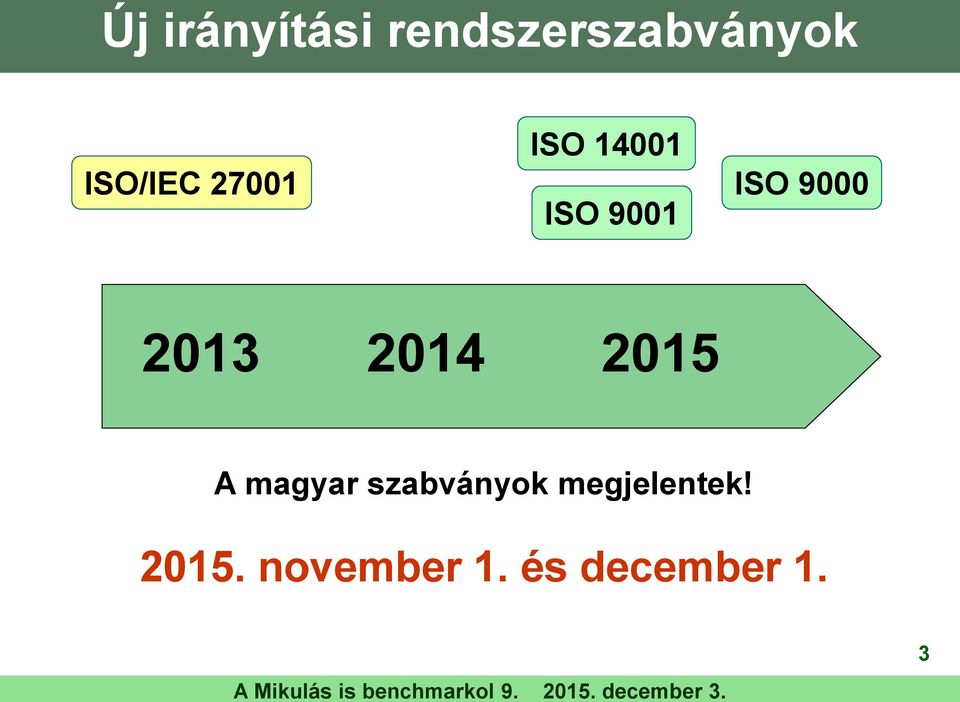 Új irányítási rendszerszabványok

ISO/IEC 27001

ISO 14001

ISO 9001

ISO 9000

2013 2014 2015

A magyar szabványok megjelentek!

2015. november 1. és december 1.

3

A Mikulás is benchmarkol 9. 2015. december 3.